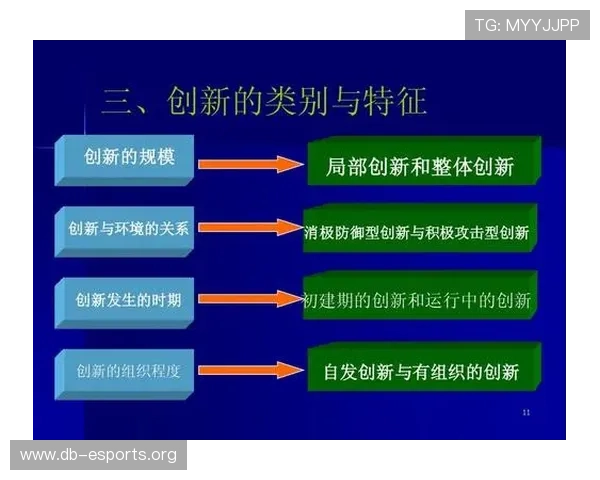 TG: MYYJJPP

三、创新的类别与特征

创新的规模
局部创新和整体创新

创新与环境的关系
消极防御型创新与积极攻击型创新

创新发生的时期
初建期的创新和运行中的创新

创新的组织程度
自发创新与有组织的创新

11

www.db-esports.org